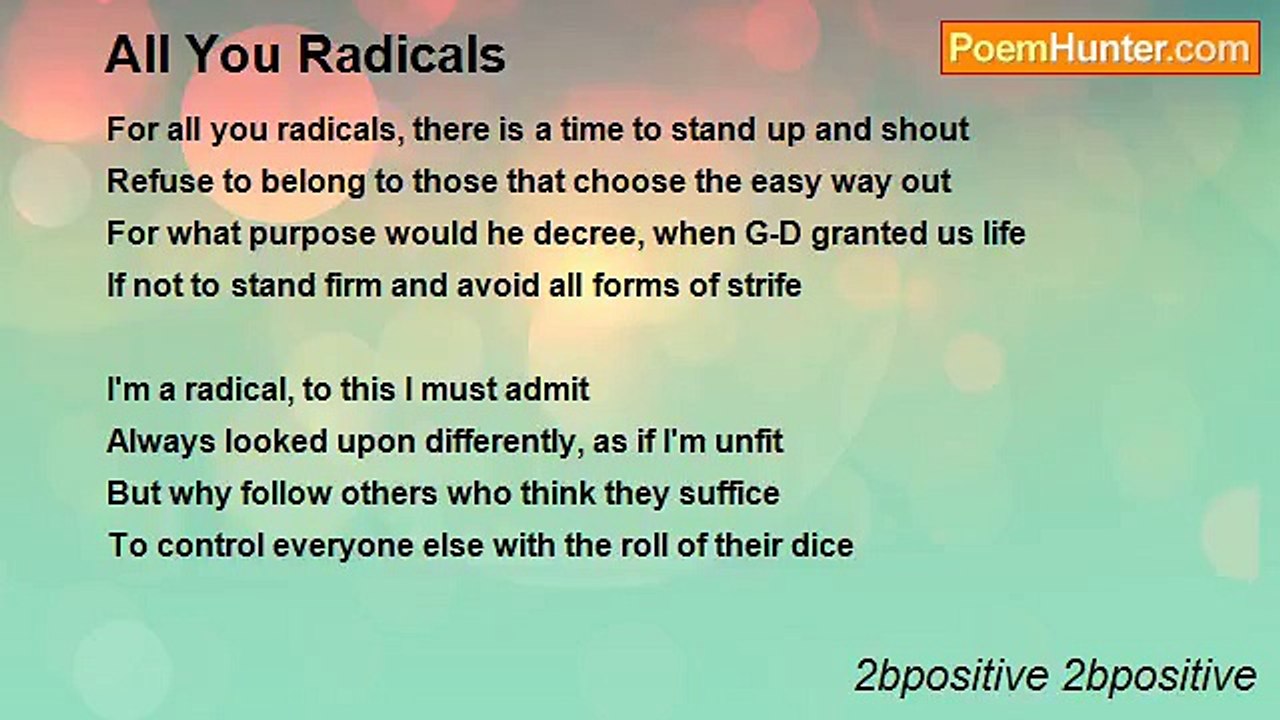 All You Radicals

PoemHunter.com

For all you radicals, there is a time to stand up and shout
Refuse to belong to those that choose the easy way out
For what purpose would he decree, when G-D granted us life
If not to stand firm and avoid all forms of strife

I'm a radical, to this I must admit
Always looked upon differently, as if I'm unfit
But why follow others who think they suffice
To control everyone else with the roll of their dice

2bpositive 2bpositive